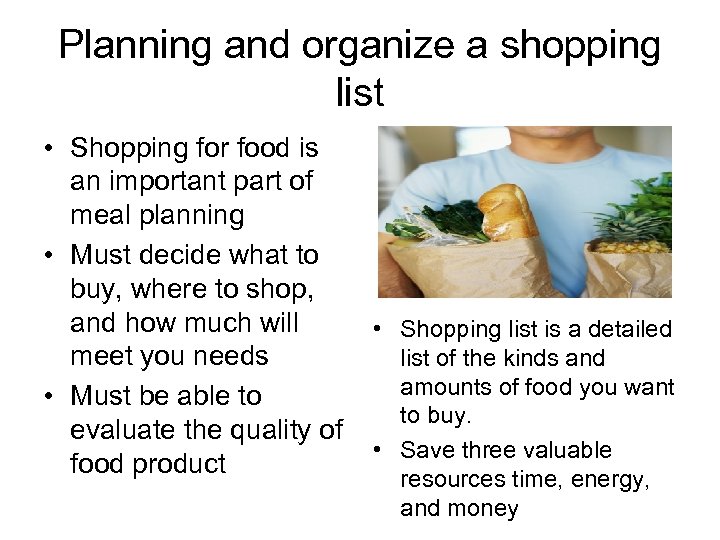 Planning and organize a shopping list

• Shopping for food is an important part of meal planning
• Must decide what to buy, where to shop, and how much will meet you needs
• Must be able to evaluate the quality of food product

• Shopping list is a detailed list of the kinds and amounts of food you want to buy.
• Save three valuable resources time, energy, and money